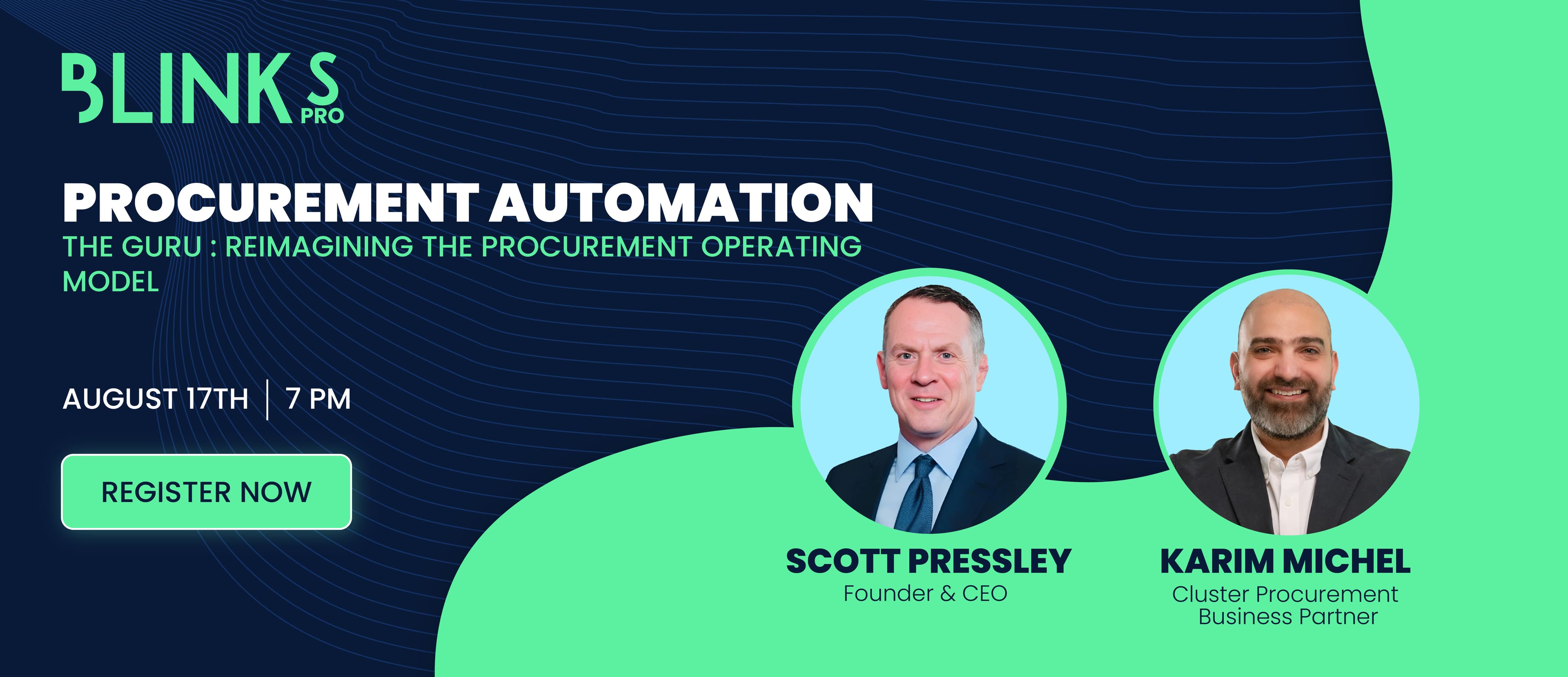 BLINKS
PRO

PROCUREMENT AUTOMATION
THE GURU : REIMAGINING THE PROCUREMENT OPERATING MODEL

AUGUST 17TH | 7 PM

REGISTER NOW

SCOTT PRESSLEY
Founder & CEO

KARIM MICHEL
Cluster Procurement Business Partner